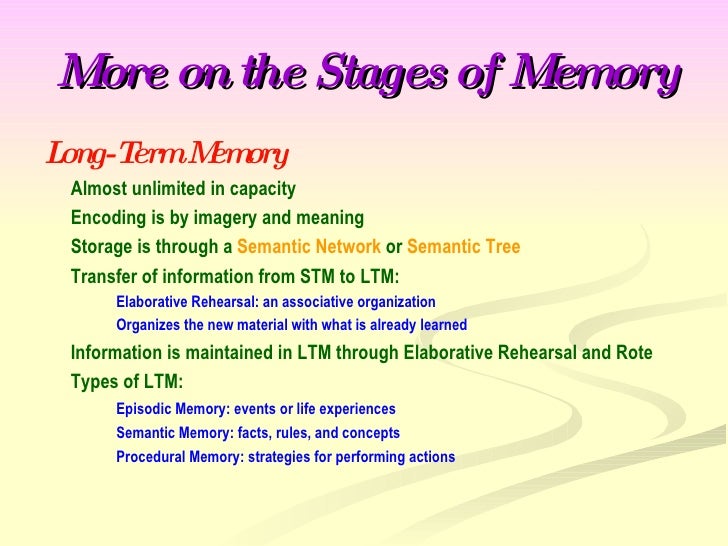 More on the Stages of Memory

Long-Term Memory

Almost unlimited in capacity

Encoding is by imagery and meaning

Storage is through a Semantic Network or Semantic Tree

Transfer of information from STM to LTM:

Elaborative Rehearsal: an associative organization

Organizes the new material with what is already learned

Information is maintained in LTM through Elaborative Rehearsal and Rote

Types of LTM:

Episodic Memory: events or life experiences

Semantic Memory: facts, rules, and concepts

Procedural Memory: strategies for performing actions